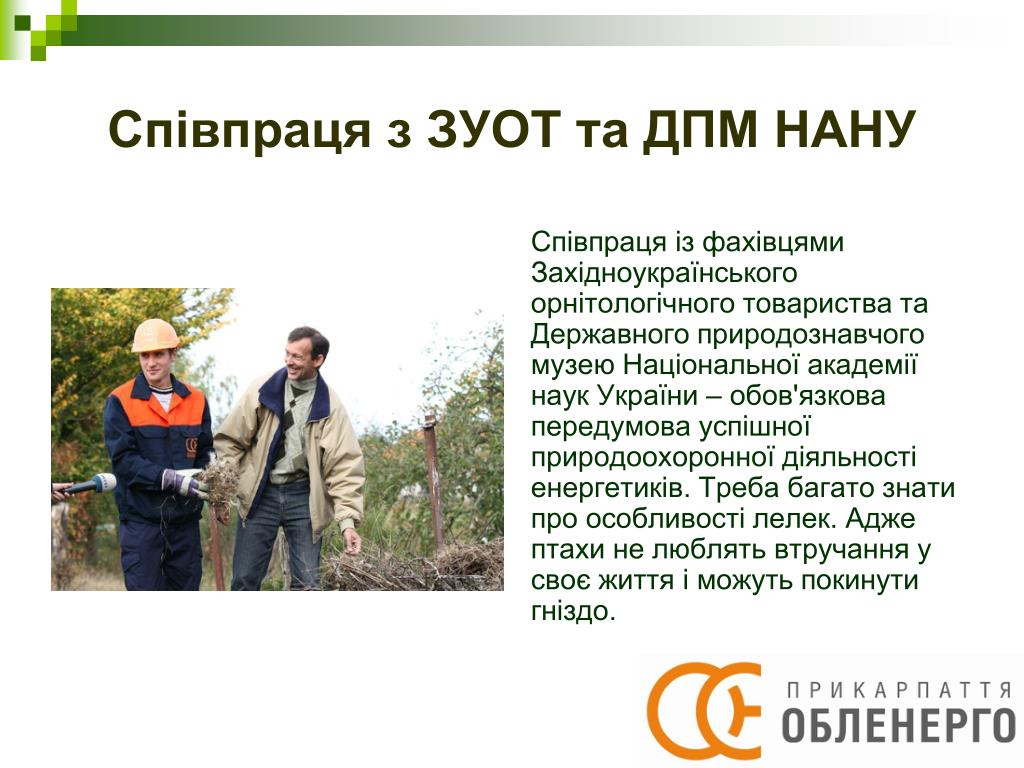 Співпраця з ЗУОТ та ДПМ НАНУ

Співпраця із фахівцями Західноукраїнського орнітологічного товариства та Державного природознавчого музею Національної академії наук України – обов'язкова передумова успішної природоохоронної діяльності енергетиків. Треба багато знати про особливості лелек. Адже птахи не люблять втручання у своє життя і можуть покинути гніздо.

ПРИКАРПАТТЯ
ОБЛЕНЕРГО